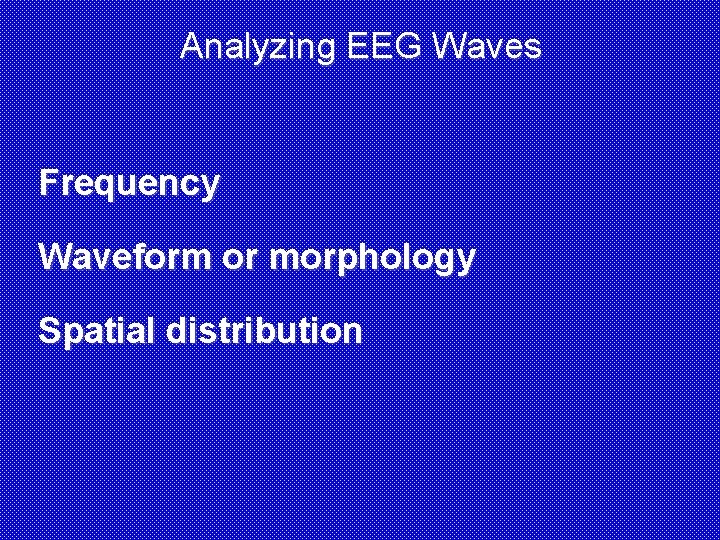 Analyzing EEG Waves

Frequency

Waveform or morphology

Spatial distribution